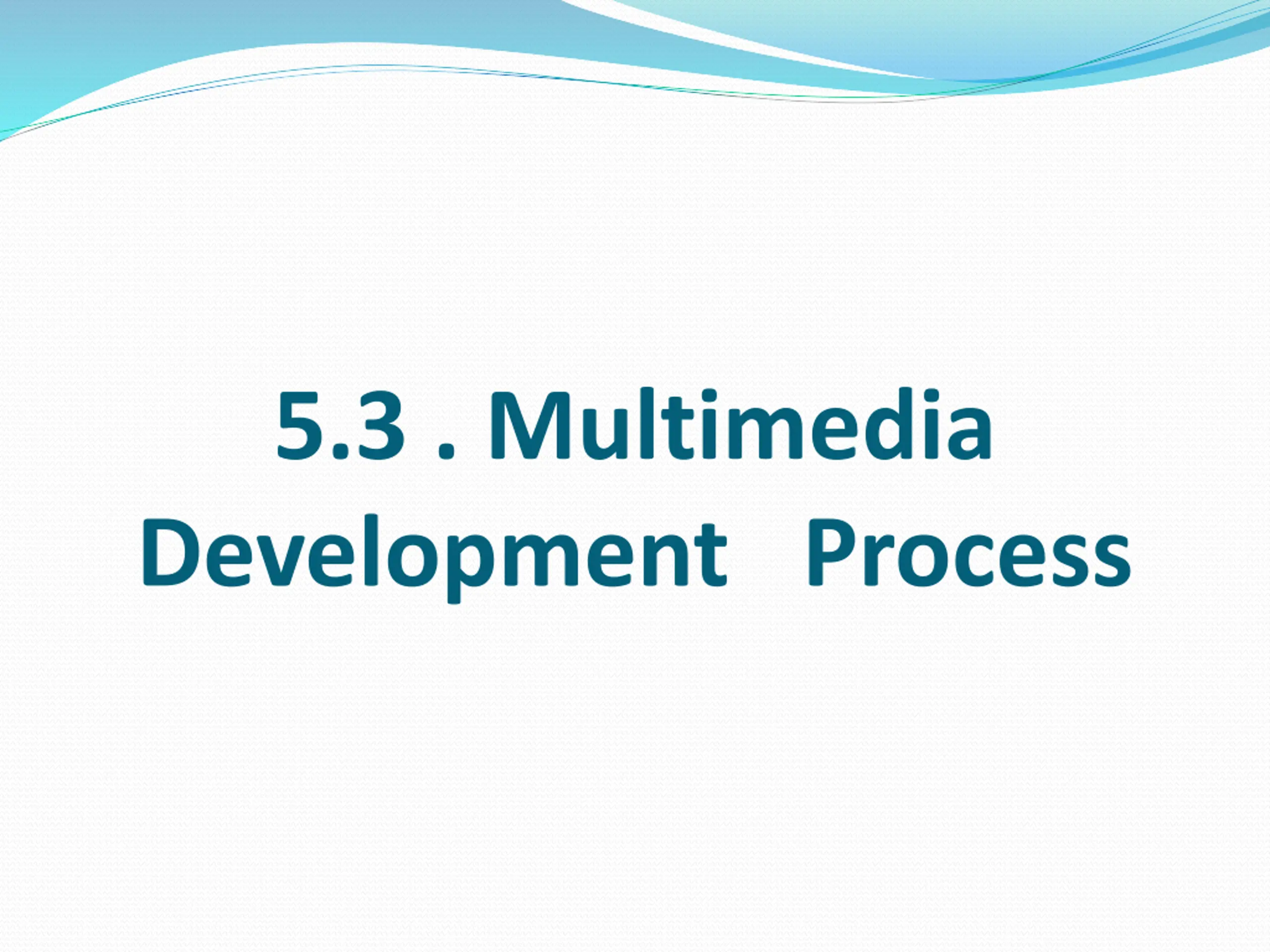 5.3 . Multimedia Development Process